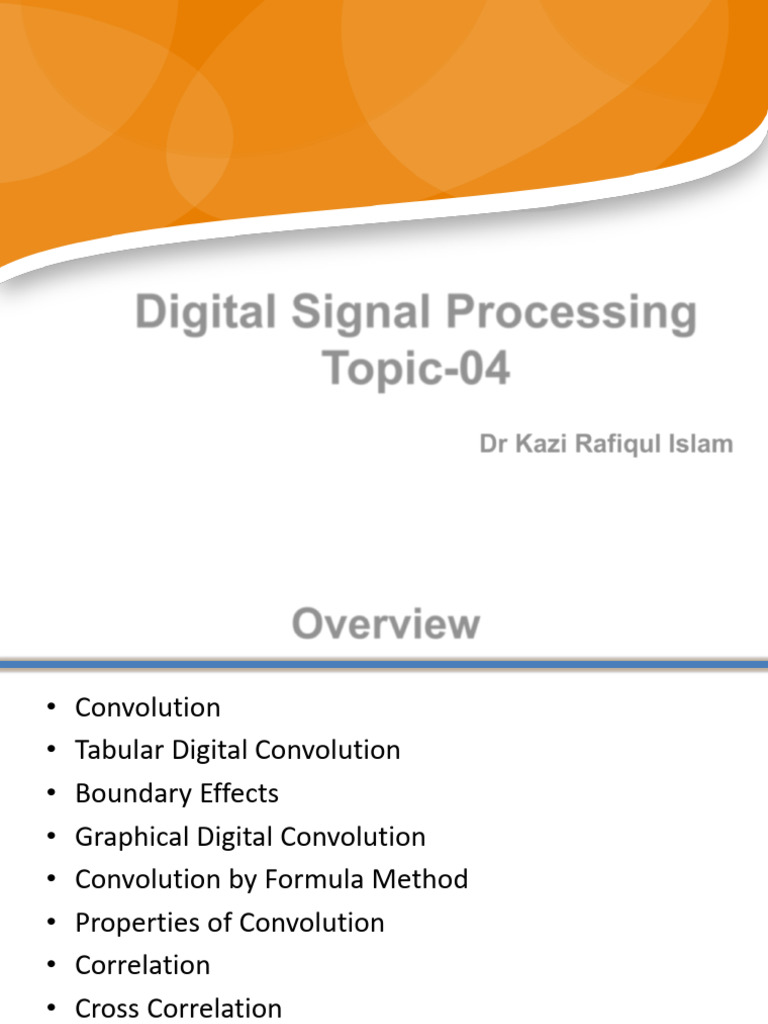 Digital Signal Processing
Topic-04

Dr Kazi Rafiqul Islam

Overview

• Convolution
• Tabular Digital Convolution
• Boundary Effects
• Graphical Digital Convolution
• Convolution by Formula Method
• Properties of Convolution
• Correlation
• Cross Correlation